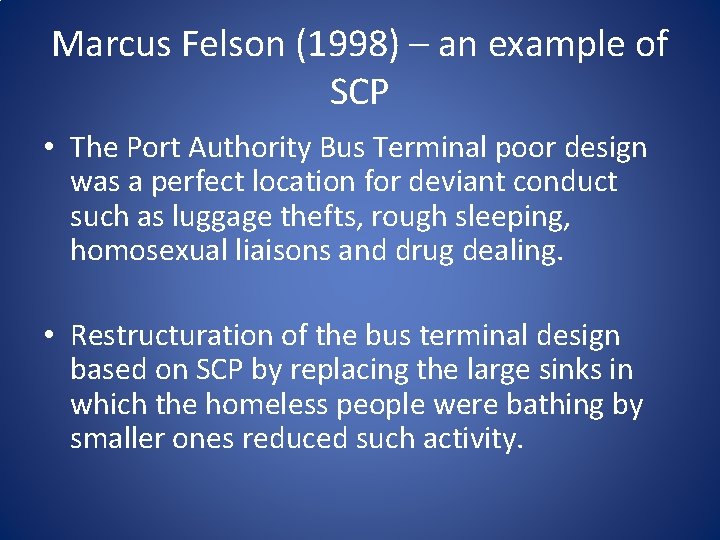 Marcus Felson (1998) – an example of SCP

• The Port Authority Bus Terminal poor design was a perfect location for deviant conduct such as luggage thefts, rough sleeping, homosexual liaisons and drug dealing.

• Restructuration of the bus terminal design based on SCP by replacing the large sinks in which the homeless people were bathing by smaller ones reduced such activity.